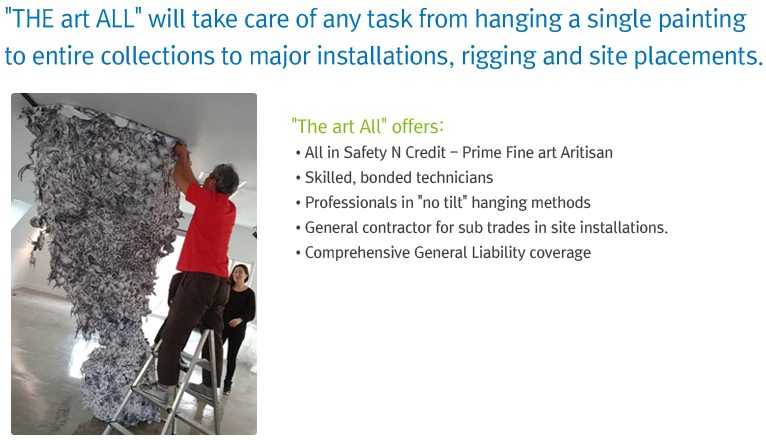 "THE art ALL" will take care of any task from hanging a single painting to entire collections to major installations, rigging and site placements.

"The art All" offers:
• All in Safety N Credit – Prime Fine art Aritisan
• Skilled, bonded technicians
• Professionals in "no tilt" hanging methods
• General contractor for sub trades in site installations.
• Comprehensive General Liability coverage